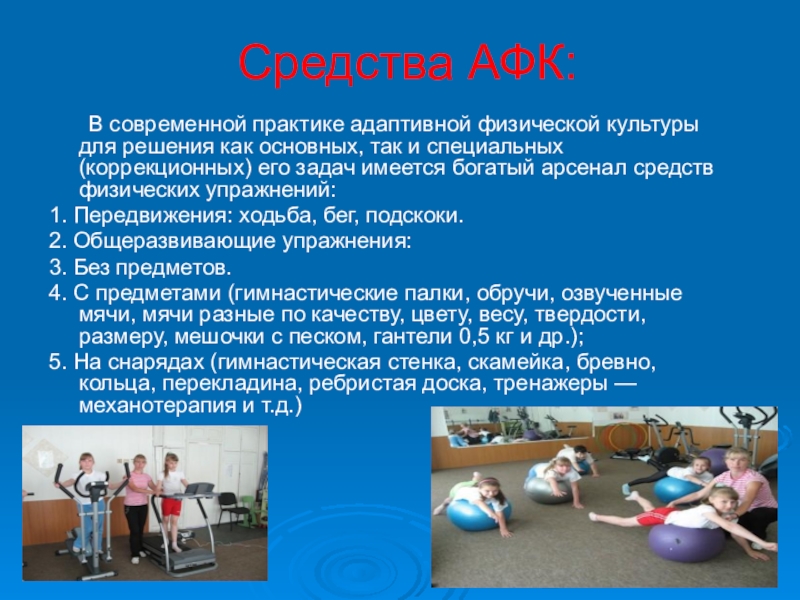 Средства АФК:

В современной практике адаптивной физической культуры для решения как основных, так и специальных (коррекционных) его задач имеется богатый арсенал средств физических упражнений:

1. Передвижения: ходьба, бег, подскоки.

2. Общеразвивающие упражнения:

3. Без предметов.

4. С предметами (гимнастические палки, обручи, озвученные мячи, мячи разные по качеству, цвету, весу, твердости, размеру, мешочки с песком, гантели 0,5 кг и др.);

5. На снарядах (гимнастическая стенка, скамейка, бревно, кольца, перекладина, ребристая доска, тренажеры — механотерапия и т.д.)